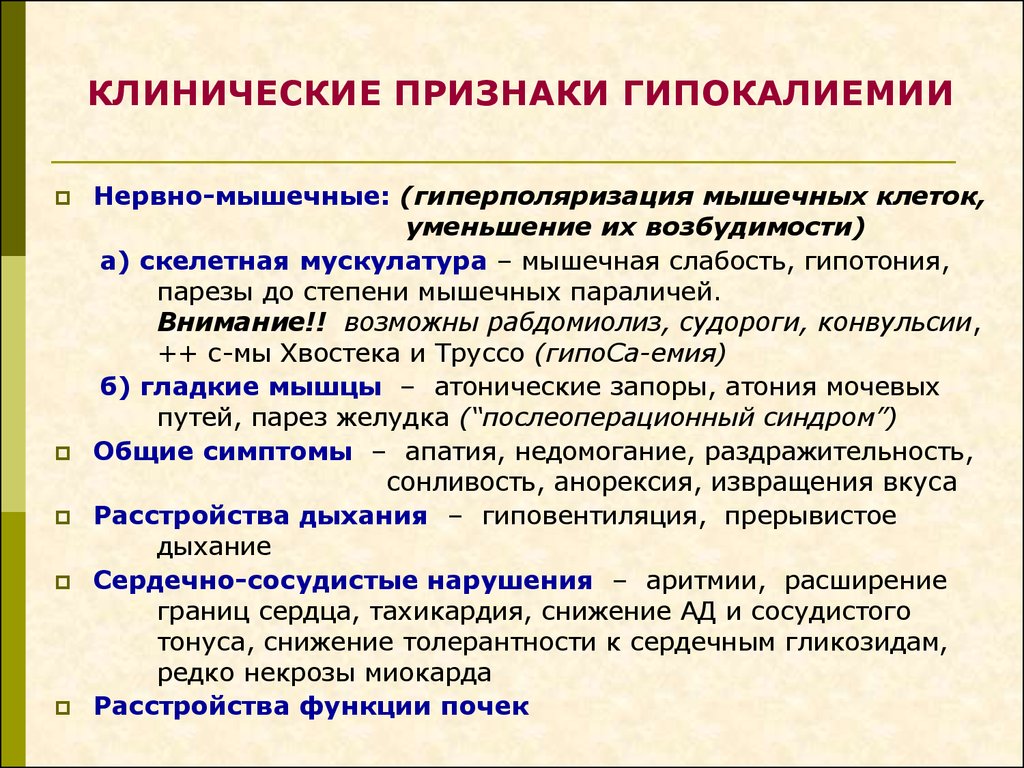 КЛИНИЧЕСКИЕ ПРИЗНАКИ ГИПОКАЛИЕМИИ

Нервно-мышечные: (гиперполяризация мышечных клеток, уменьшение их возбудимости)

а) скелетная мускулатура – мышечная слабость, гипотония, парезы до степени мышечных параличей. Внимание!! возможны рабдомиолиз, судороги, конвульсии, ++ с-мы Хвостека и Труссо (гипоСа-емия)

б) гладкие мышцы – атонические запоры, атония мочевых путей, парез желудка ("послеоперационный синдром")

Общие симптомы – апатия, недомогание, раздражительность, сонливость, анорексия, извращения вкуса

Расстройства дыхания – гиповентиляция, прерывистое дыхание

Сердечно-сосудистые нарушения – аритмии, расширение границ сердца, тахикардия, снижение АД и сосудистого тонуса, снижение толерантности к сердечным гликозидам, редко некрозы миокарда

Расстройства функции почек